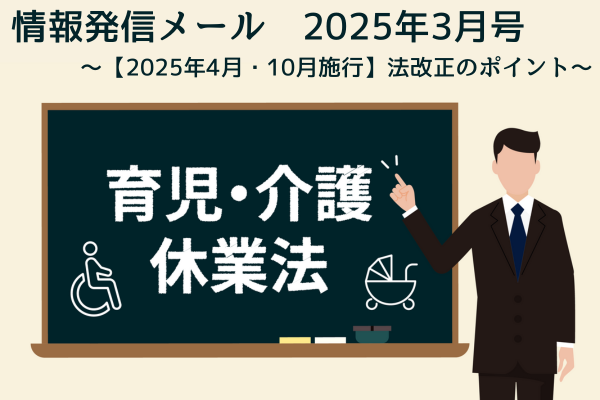 情報発信メール　2025年3月号

～【2025年4月・10月施行】法改正のポイント～

育児・介護
休業法